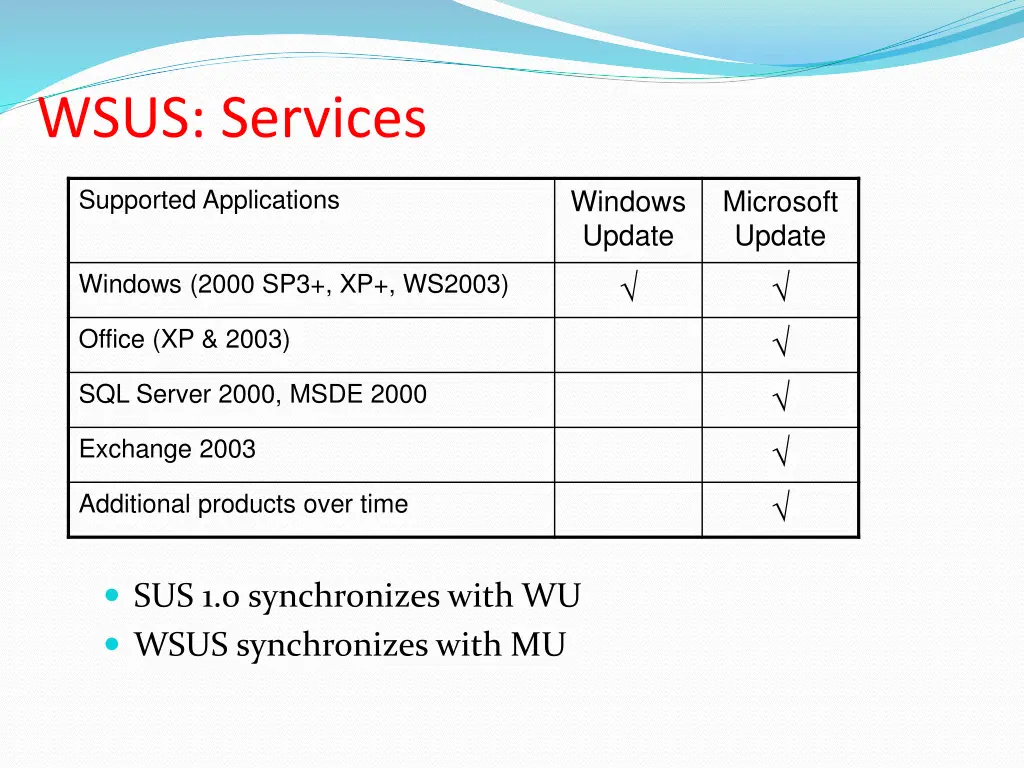 WSUS: Services

| Supported Applications | Windows Update | Microsoft Update |
|---|---|---|
| Windows (2000 SP3+, XP+, WS2003) | √ | √ |
| Office (XP & 2003) | | √ |
| SQL Server 2000, MSDE 2000 | | √ |
| Exchange 2003 | | √ |
| Additional products over time | | √ |

- SUS 1.0 synchronizes with WU
- WSUS synchronizes with MU